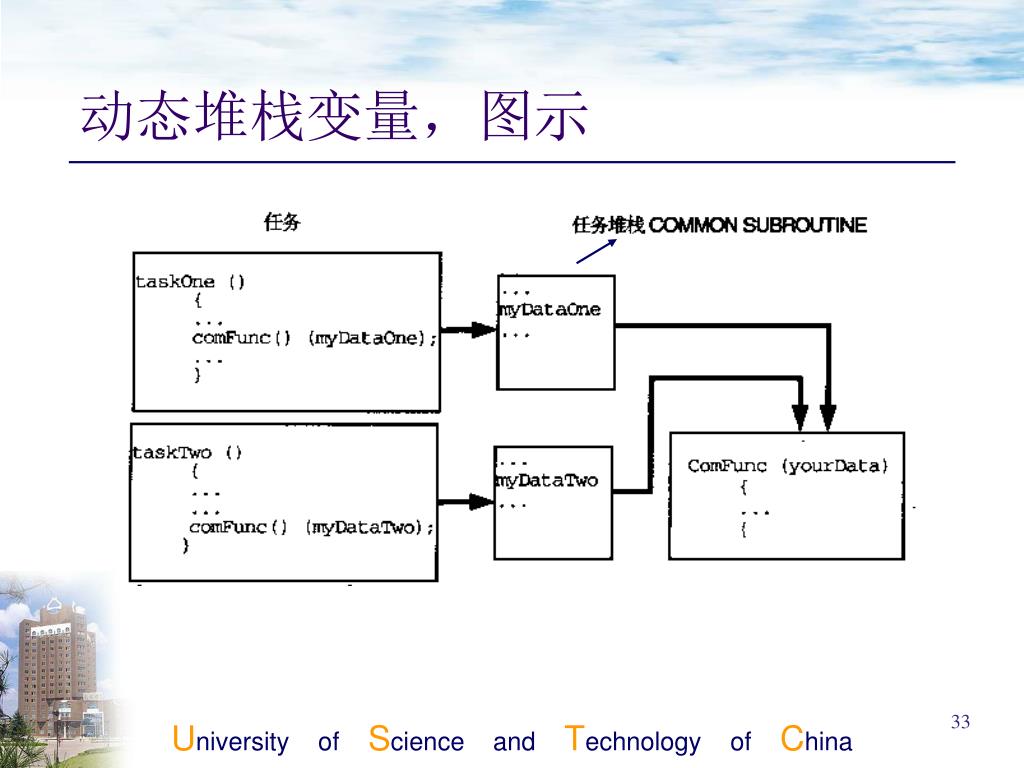 动态堆栈变量，图示

任务

任务堆栈 COMMON SUBROUTINE

taskOne ()
{
...
comFunc() (myDataOne);
...
}

...
myDataOne
...

taskTwo ()
{
...
...
comFunc() (myDataTwo);
}

...
myDataTwo
...

ComFunc (yourData)
{
...
{

33

University of Science and Technology of China